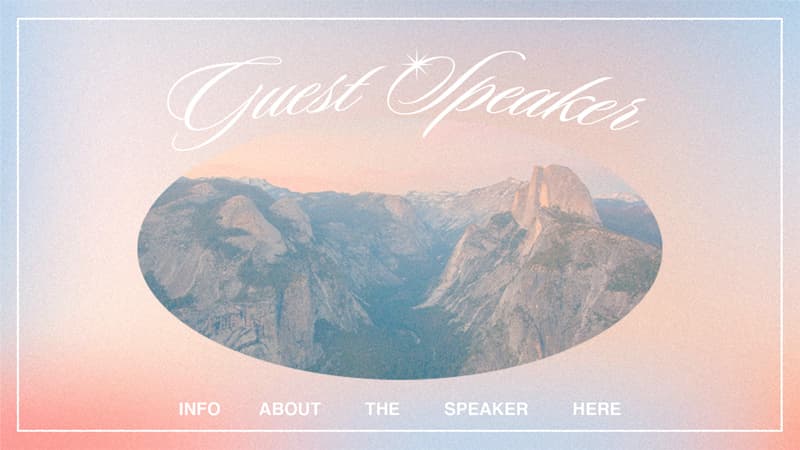 Guest Speaker

INFO ABOUT THE SPEAKER HERE